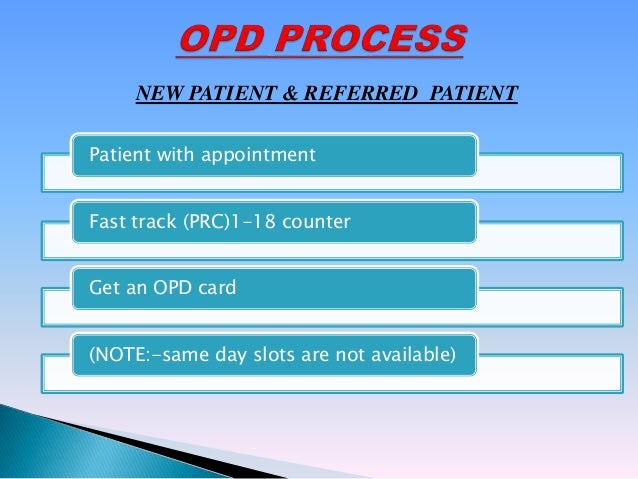 OPD PROCESS

NEW PATIENT & REFERRED PATIENT

Patient with appointment

Fast track (PRC)1-18 counter

Get an OPD card

(NOTE:-same day slots are not available)